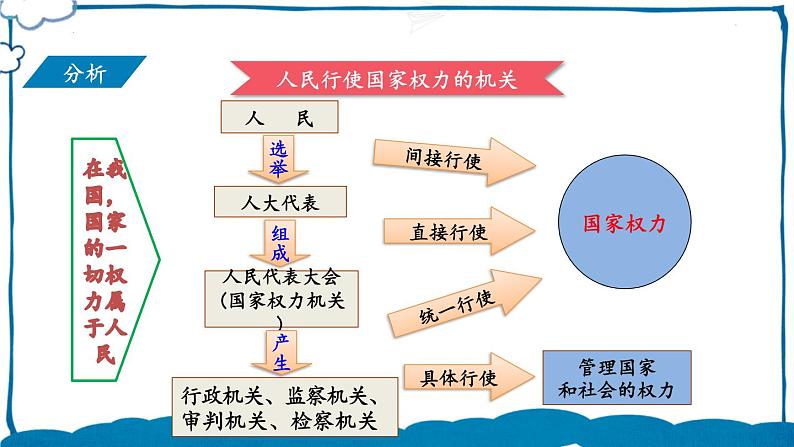 分析

人民行使国家权力的机关

在我国，国家的一切权力属于人民

人　民

选举

人大代表

组成

人民代表大会（国家权力机关）

产生

行政机关、监察机关、审判机关、检察机关

间接行使

直接行使

统一行使

具体行使

国家权力

管理国家和社会的权力